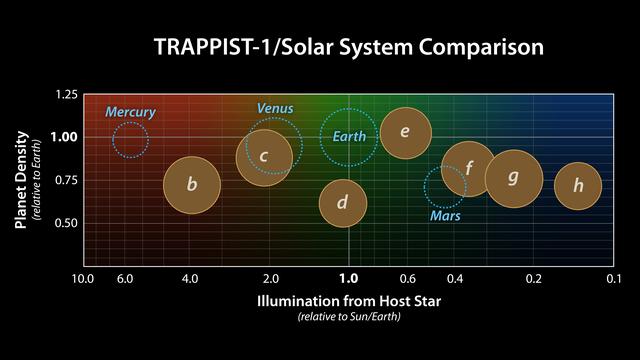 TRAPPIST-1/Solar System Comparison

Planet Density
(relative to Earth)

1.25
1.00
0.75
0.50

Mercury
Venus
Earth
Mars

b
c
d
e
f
g
h

10.0
6.0
4.0
2.0
1.0
0.6
0.4
0.2
0.1

Illumination from Host Star
(relative to Sun/Earth)